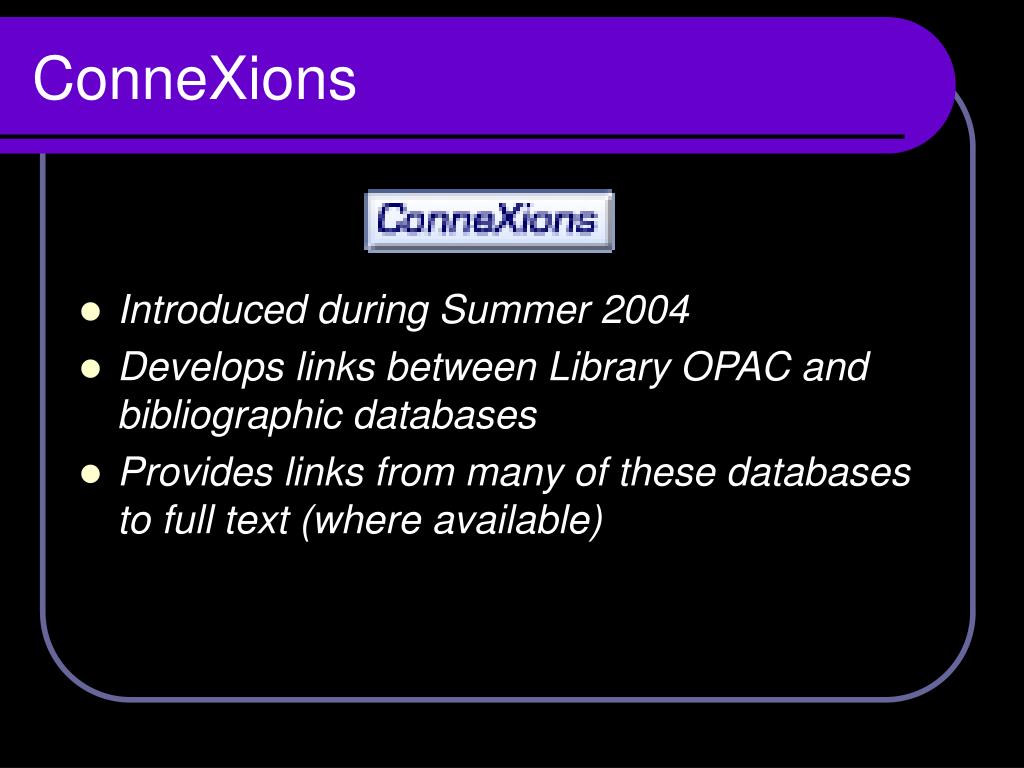 ConneXions

ConneXions

- Introduced during Summer 2004
- Develops links between Library OPAC and bibliographic databases
- Provides links from many of these databases to full text (where available)